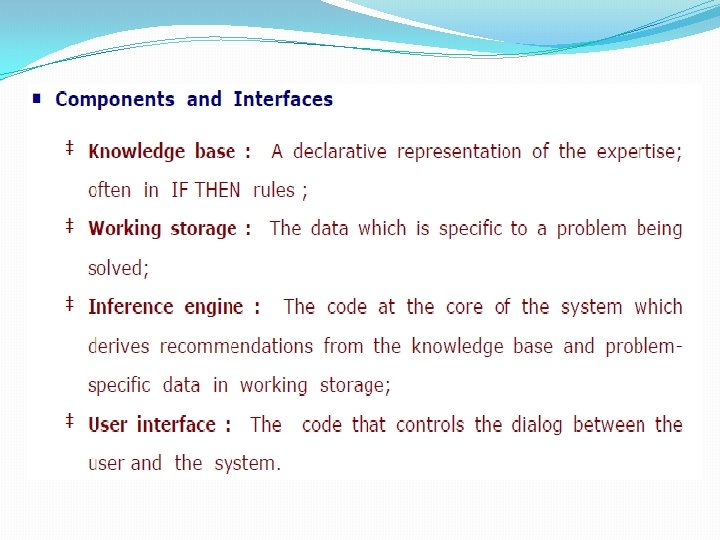 ■ Components and Interfaces

‡ Knowledge base : A declarative representation of the expertise; often in IF THEN rules ;

‡ Working storage : The data which is specific to a problem being solved;

‡ Inference engine : The code at the core of the system which derives recommendations from the knowledge base and problem-specific data in working storage;

‡ User interface : The code that controls the dialog between the user and the system.